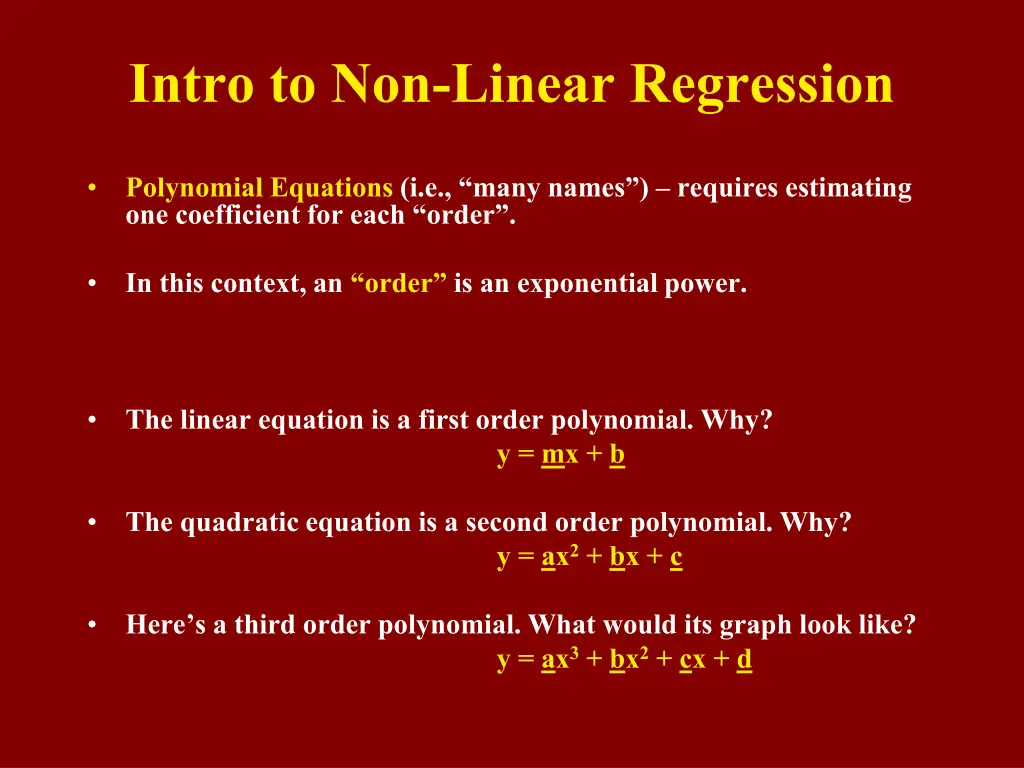 Intro to Non-Linear Regression

• Polynomial Equations (i.e., “many names”) – requires estimating one coefficient for each “order”.

• In this context, an “order” is an exponential power.

• The linear equation is a first order polynomial. Why?
$y = mx + b$

• The quadratic equation is a second order polynomial. Why?
$y = ax^2 + bx + c$

• Here’s a third order polynomial. What would its graph look like?
$y = ax^3 + bx^2 + cx + d$